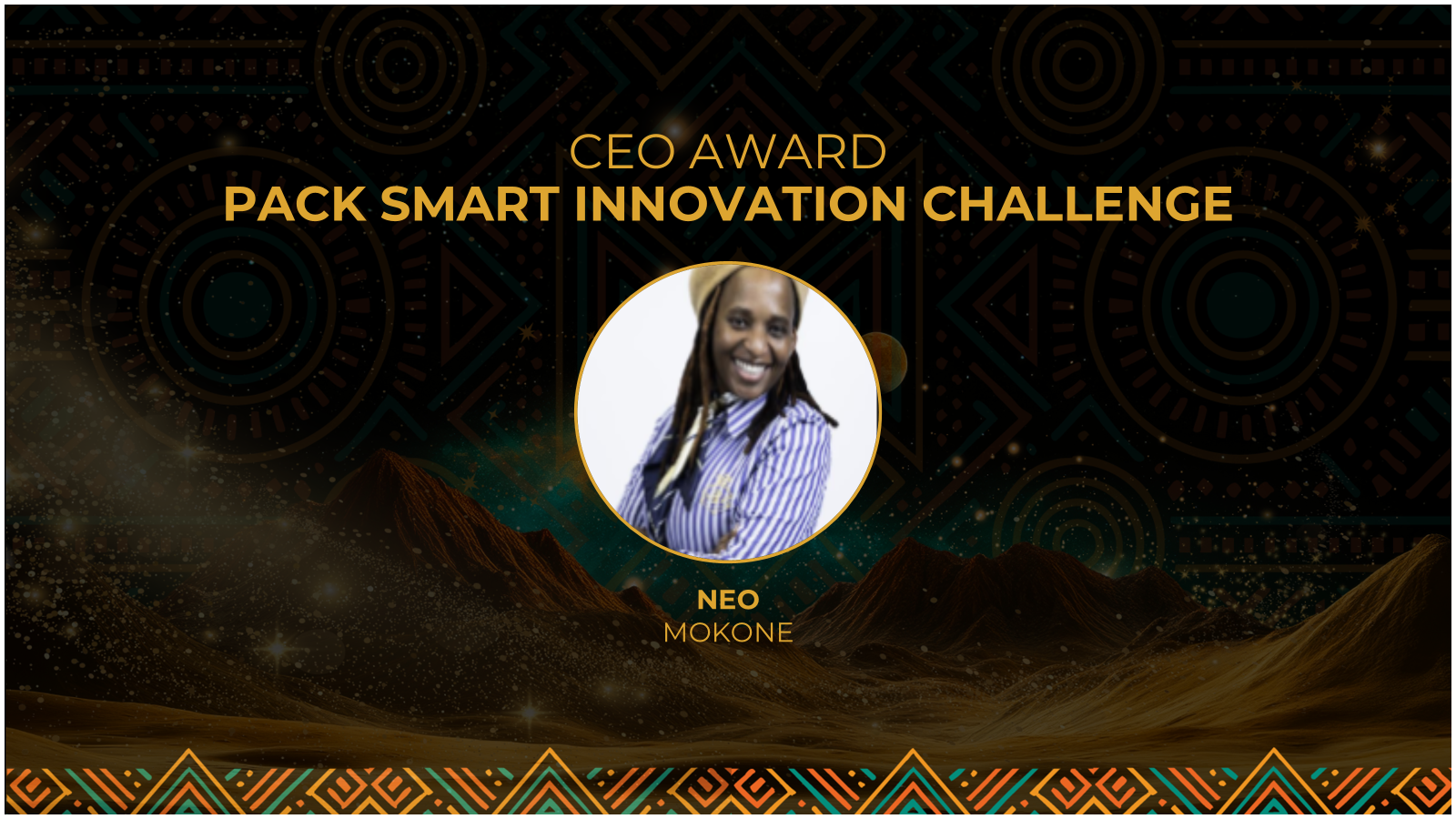 CEO AWARD
PACK SMART INNOVATION CHALLENGE

NEO
MOKONE